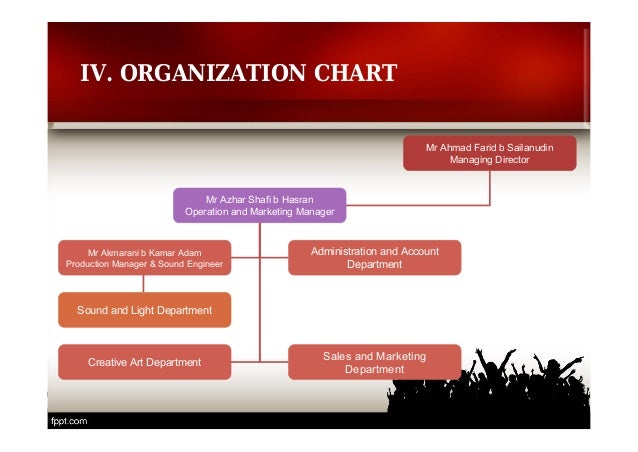 IV. ORGANIZATION CHART

Mr Ahmad Farid b Sailanudin
Managing Director

Mr Azhar Shafi b Hasran
Operation and Marketing Manager

Mr Akmarani b Kamar Adam
Production Manager & Sound Engineer

Administration and Account Department

Sound and Light Department

Creative Art Department

Sales and Marketing Department

fppt.com